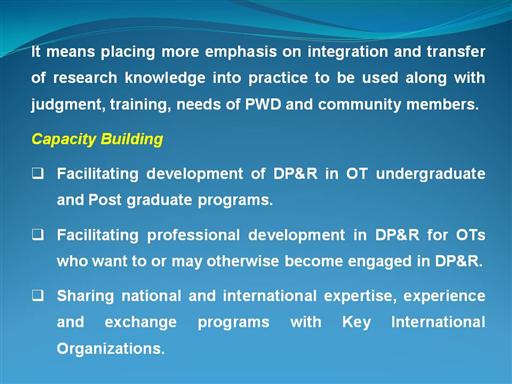 It means placing more emphasis on integration and transfer of research knowledge into practice to be used along with judgment, training, needs of PWD and community members.

Capacity Building

❑ Facilitating development of DP&R in OT undergraduate and Post graduate programs.

❑ Facilitating professional development in DP&R for OTs who want to or may otherwise become engaged in DP&R.

❑ Sharing national and international expertise, experience and exchange programs with Key International Organizations.